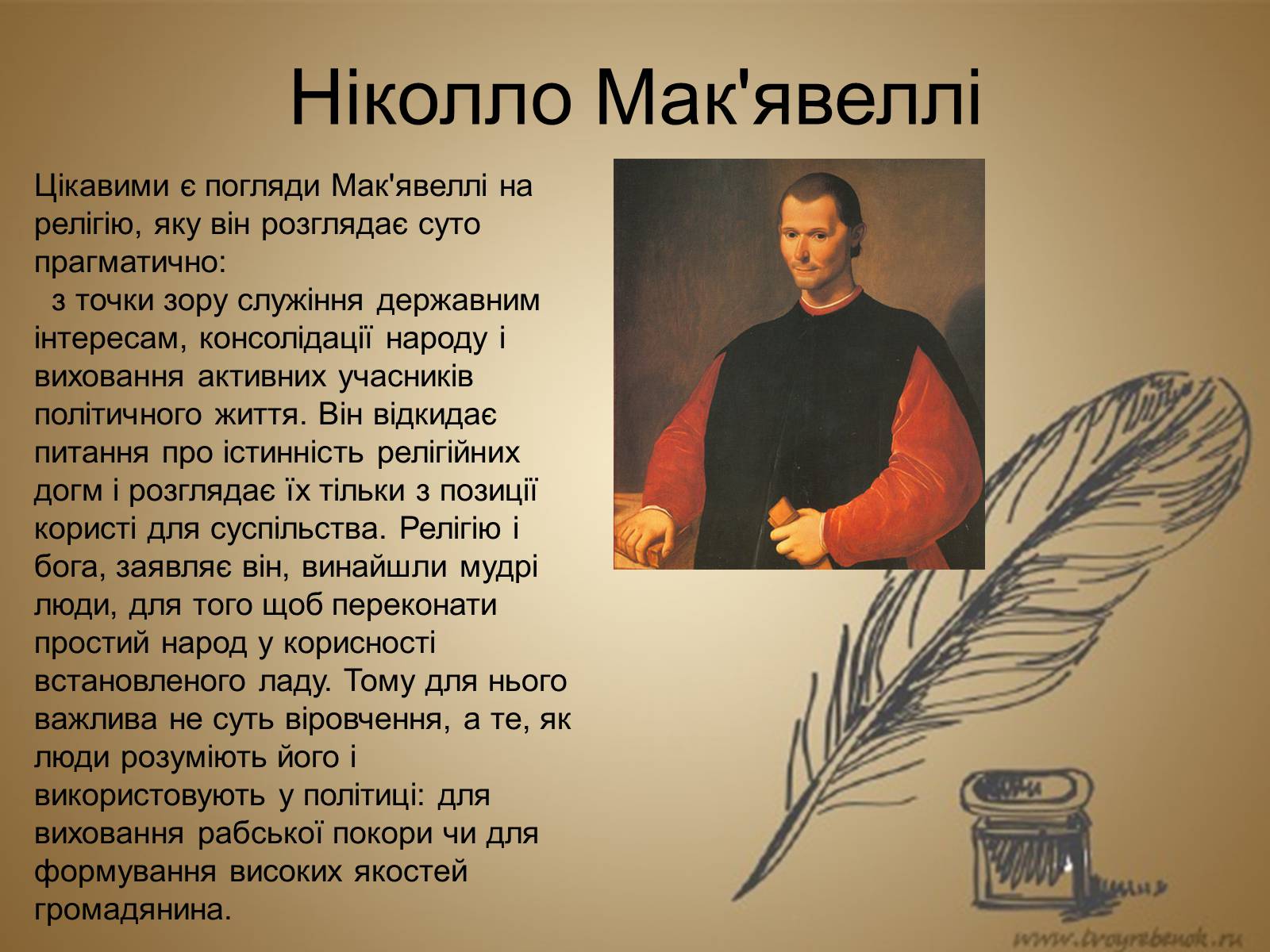 Ніколло Мак'явеллі

Цікавими є погляди Мак'явеллі на релігію, яку він розглядає суто прагматично:
з точки зору служіння державним інтересам, консолідації народу і виховання активних учасників політичного життя. Він відкидає питання про істинність релігійних догм і розглядає їх тільки з позиції користі для суспільства. Релігію і бога, заявляє він, винайшли мудрі люди, для того щоб переконати простий народ у корисності встановленого ладу. Тому для нього важлива не суть віровчення, а те, як люди розуміють його і використовують у політиці: для виховання рабської покори чи для формування високих якостей громадянина.

www.tvoyrebenok.ru